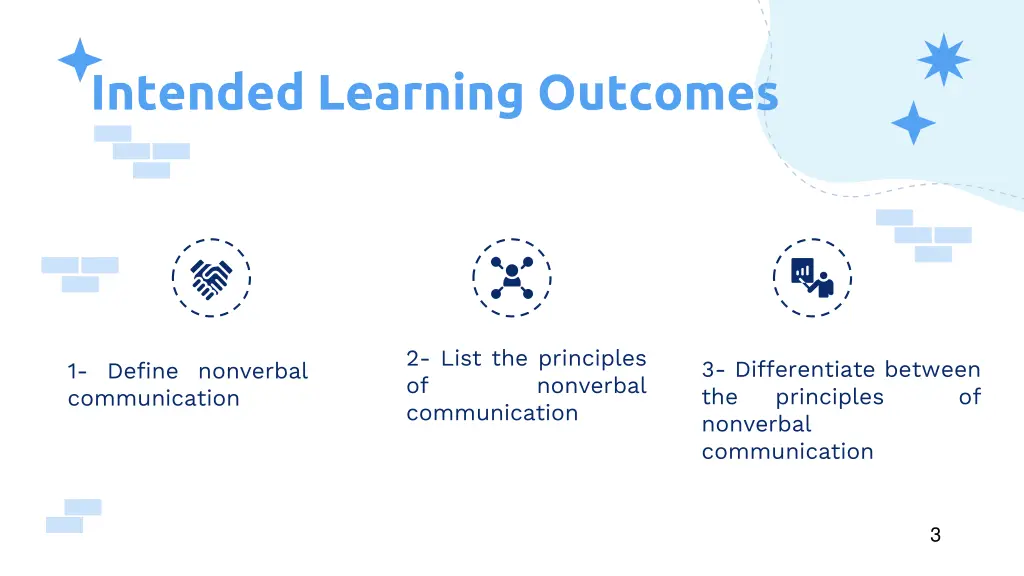 Intended Learning Outcomes

1- Define nonverbal communication

2- List the principles of nonverbal communication

3- Differentiate between the principles of nonverbal communication

3